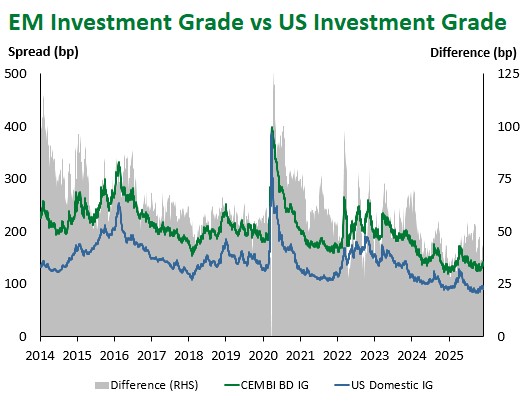 EM Investment Grade vs US Investment Grade

Spread (bp)

Difference (bp)

500
400
300
200
100
0

125
100
75
50
25
0

2014 2015 2016 2017 2018 2019 2020 2021 2022 2023 2024 2025

Difference (RHS) CEMBI BD IG US Domestic IG